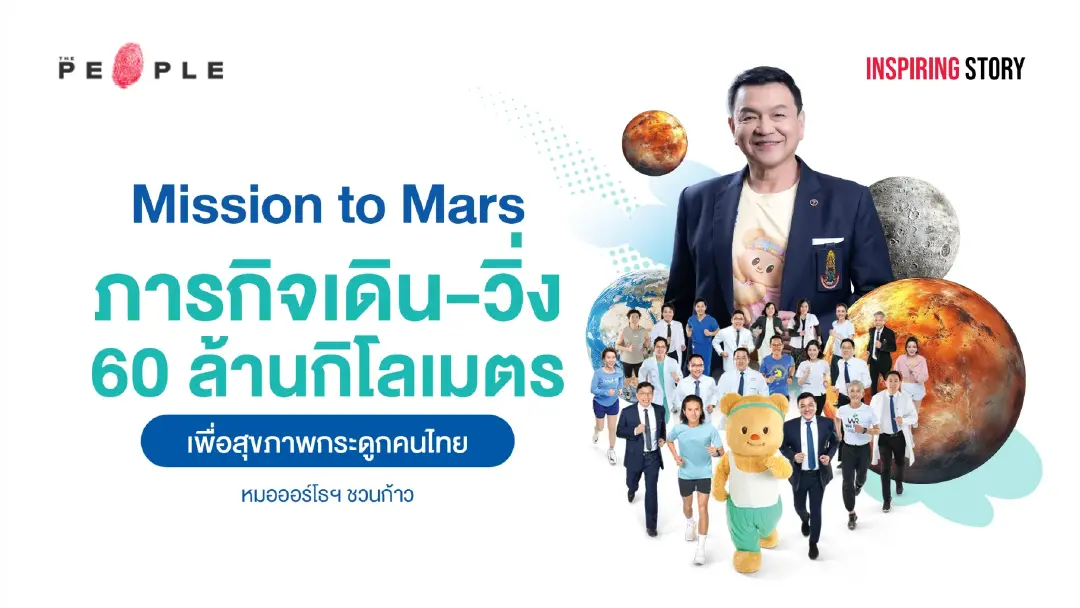 THE PEOPLE

INSPIRING STORY

Mission to Mars
ภารกิจเดิน-วิ่ง
60 ล้านกิโลเมตร

เพื่อสุขภาพกระดูกคนไทย

หมอออร์โธฯ ชวนก้าว